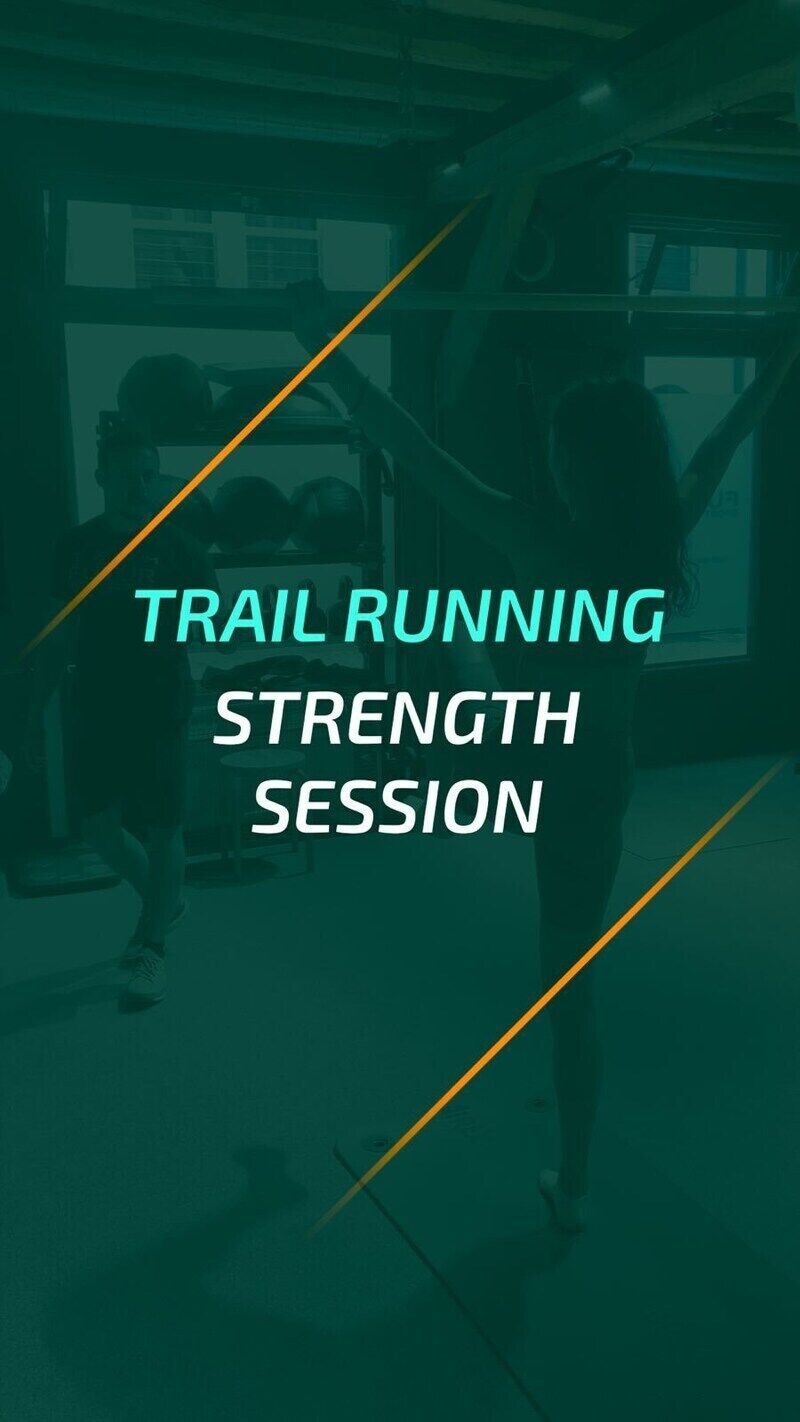 TRAIL RUNNING
STRENGTH
SESSION